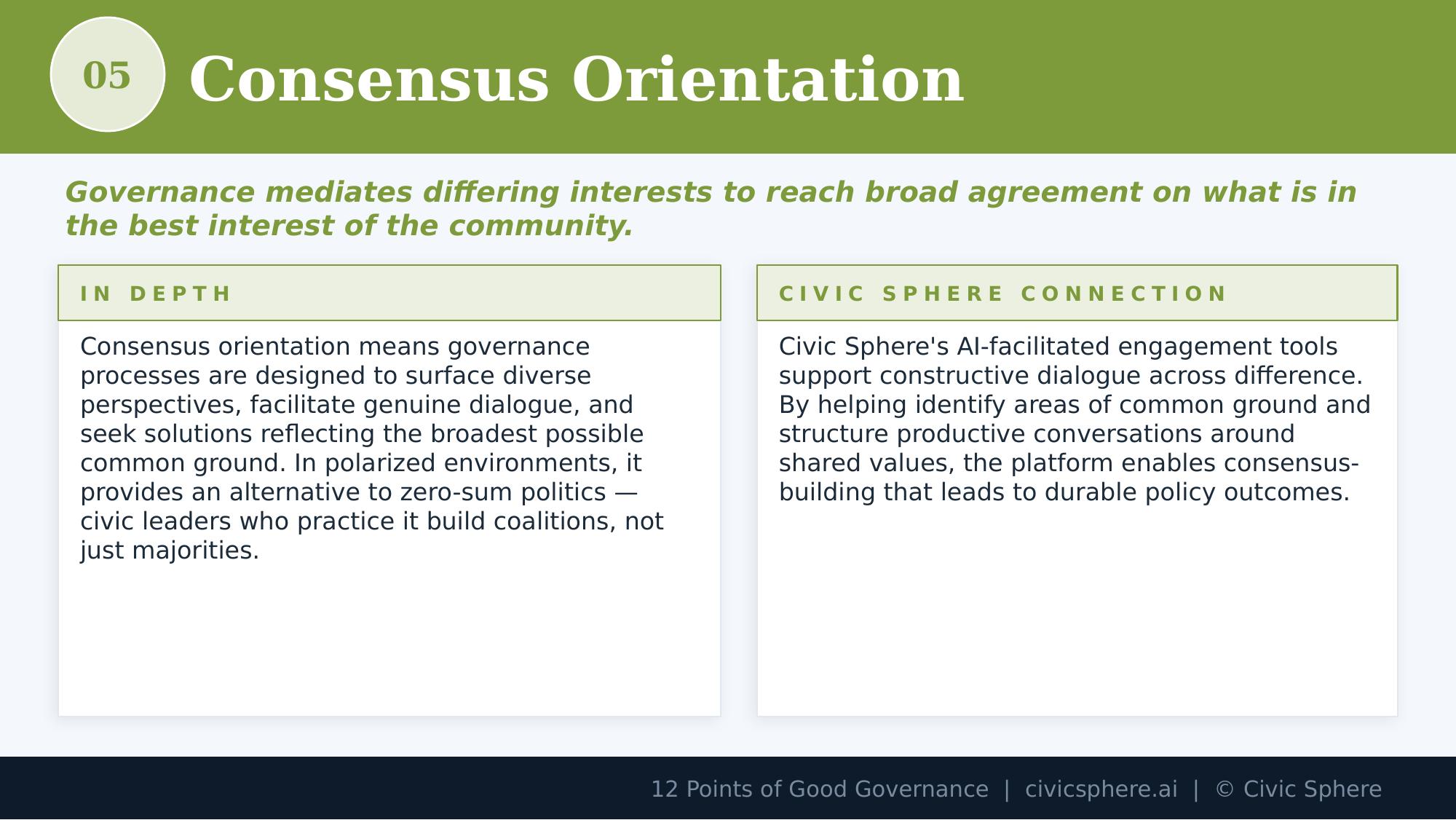 05

Consensus Orientation

Governance mediates differing interests to reach broad agreement on what is in the best interest of the community.

IN DEPTH

Consensus orientation means governance processes are designed to surface diverse perspectives, facilitate genuine dialogue, and seek solutions reflecting the broadest possible common ground. In polarized environments, it provides an alternative to zero-sum politics — civic leaders who practice it build coalitions, not just majorities.

CIVIC SPHERE CONNECTION

Civic Sphere's AI-facilitated engagement tools support constructive dialogue across difference. By helping identify areas of common ground and structure productive conversations around shared values, the platform enables consensus-building that leads to durable policy outcomes.

12 Points of Good Governance | civicsphere.ai | © Civic Sphere